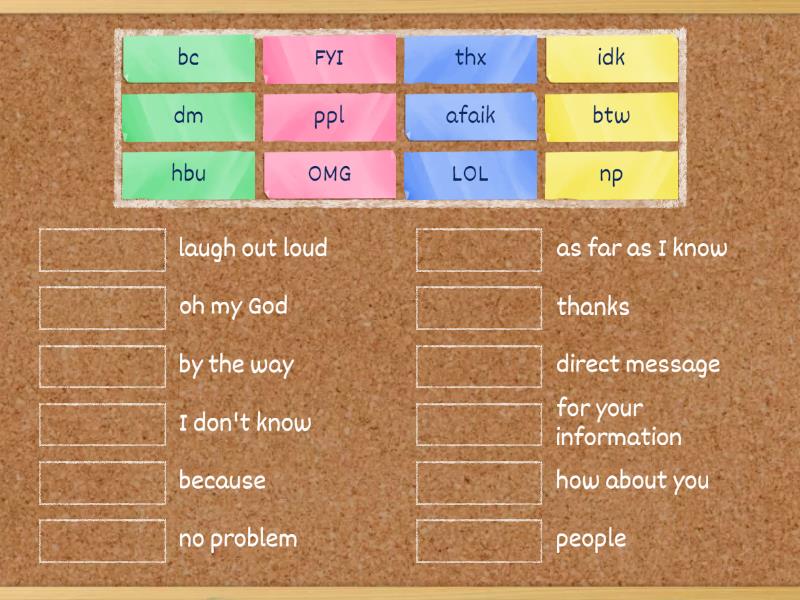 bc
FYI
thx
idk
dm
ppl
afaik
btw
hbu
OMG
LOL
np

laugh out loud
oh my God
by the way
I don't know
because
no problem

as far as I know
thanks
direct message
for your information
how about you
people